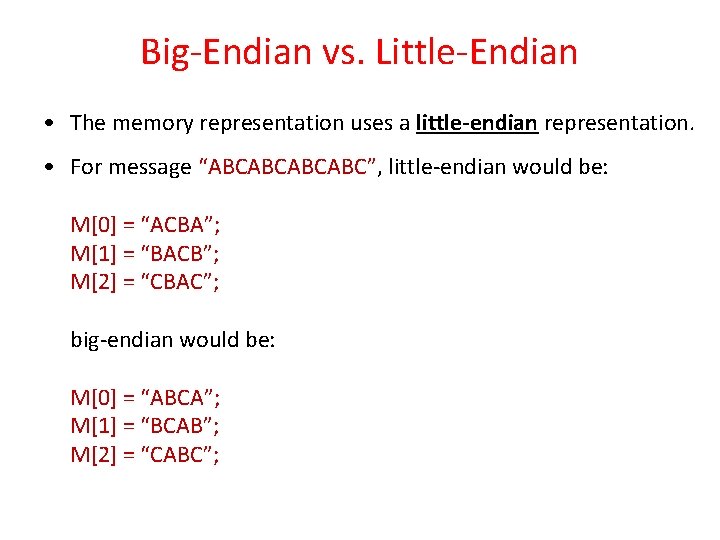 Big-Endian vs. Little-Endian

• The memory representation uses a little-endian representation.

• For message "ABCABCABCABC", little-endian would be:

M[0] = "ACBA";
M[1] = "BACB";
M[2] = "CBAC";

big-endian would be:

M[0] = "ABCA";
M[1] = "BCAB";
M[2] = "CABC";